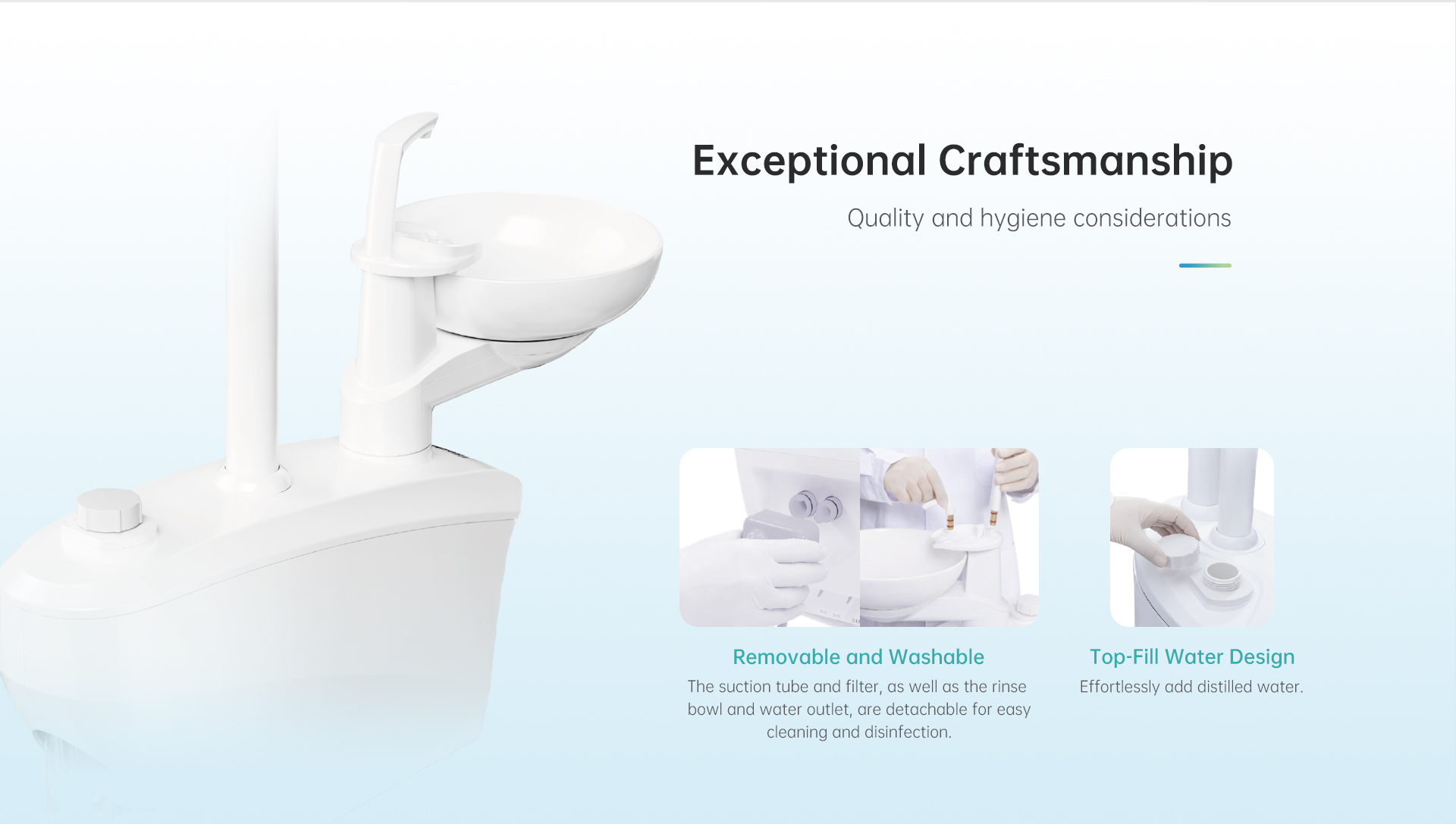 Exceptional Craftsmanship

Quality and hygiene considerations

Removable and Washable

The suction tube and filter, as well as the rinse bowl and water outlet, are detachable for easy cleaning and disinfection.

Top-Fill Water Design

Effortlessly add distilled water.